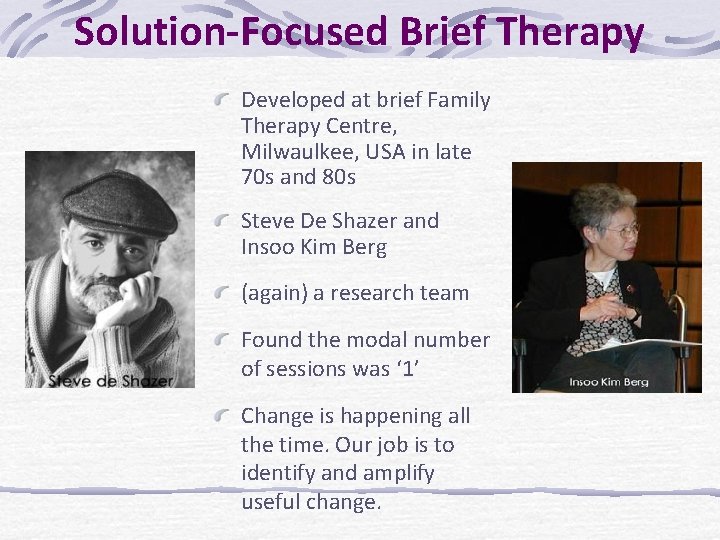 Solution-Focused Brief Therapy

Steve de Shazer

Developed at brief Family Therapy Centre, Milwaulkee, USA in late 70s and 80s

Steve De Shazer and Insoo Kim Berg

(again) a research team

Found the modal number of sessions was ‘1’

Change is happening all the time. Our job is to identify and amplify useful change.

Insoo Kim Berg